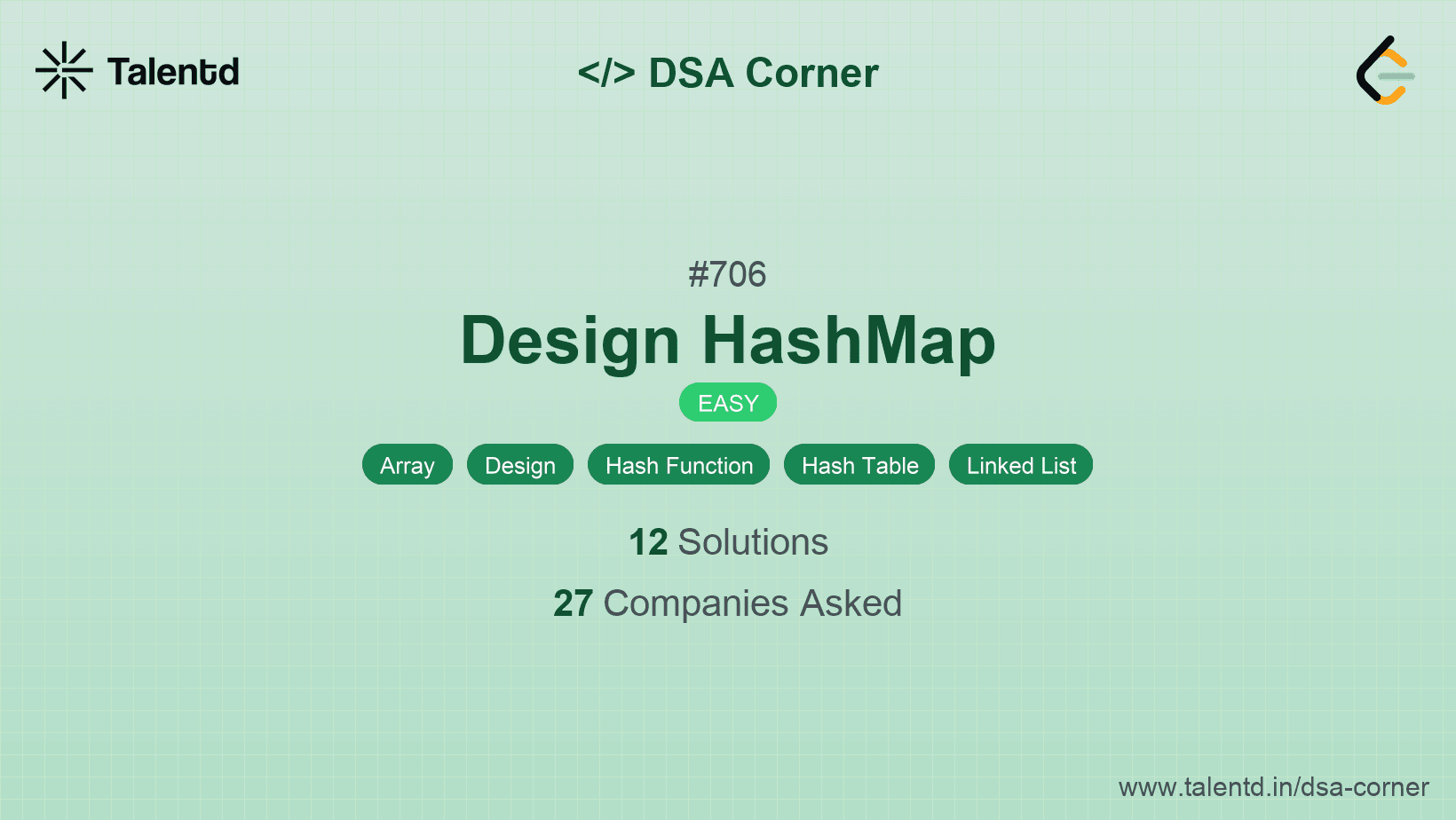 Talentd

</> DSA Corner

#706

Design HashMap

EASY

Array Design Hash Function Hash Table Linked List

12 Solutions

27 Companies Asked

www.talentd.in/dsa-corner